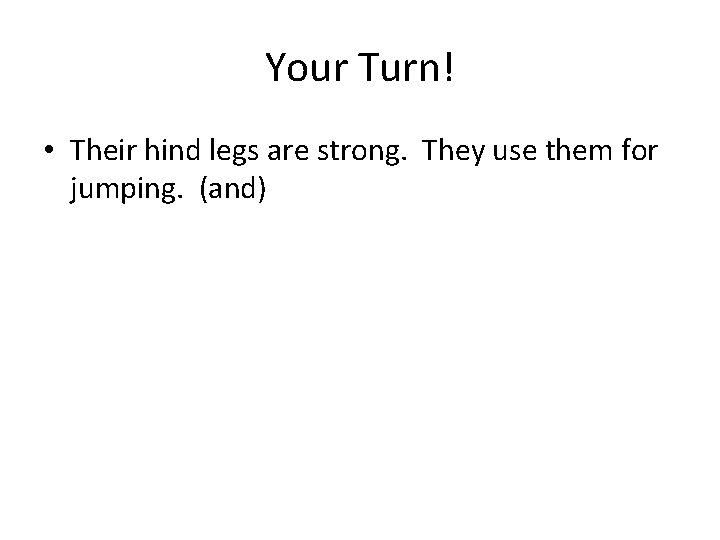 Your Turn!

• Their hind legs are strong. They use them for jumping. (and)